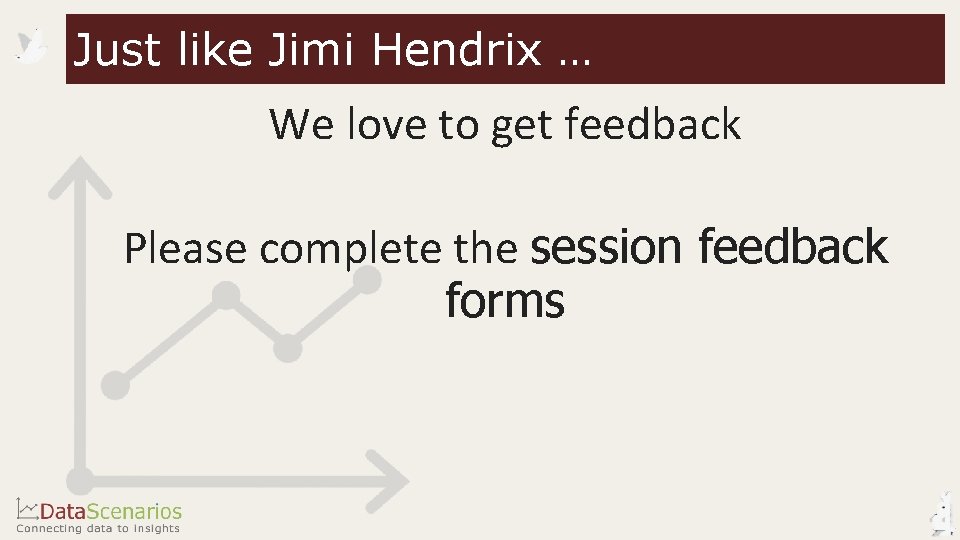 Just like Jimi Hendrix …

We love to get feedback

Please complete the session feedback forms

DataScenarios
Connecting data to insights